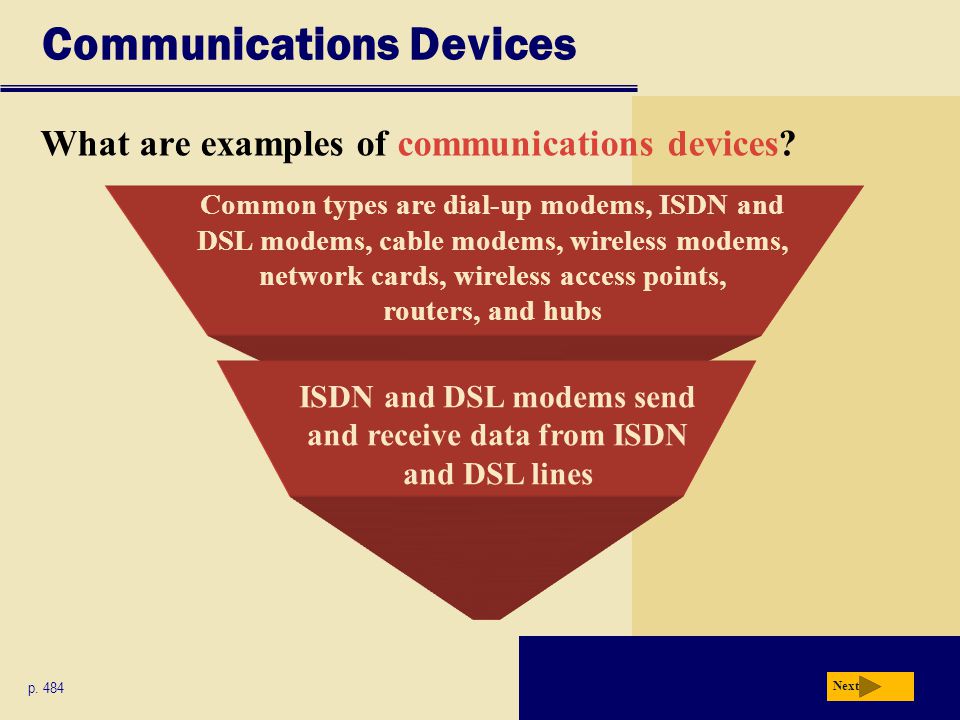 Communications Devices

What are examples of communications devices?

Common types are dial-up modems, ISDN and DSL modems, cable modems, wireless modems, network cards, wireless access points, routers, and hubs

ISDN and DSL modems send and receive data from ISDN and DSL lines

p. 484

Next